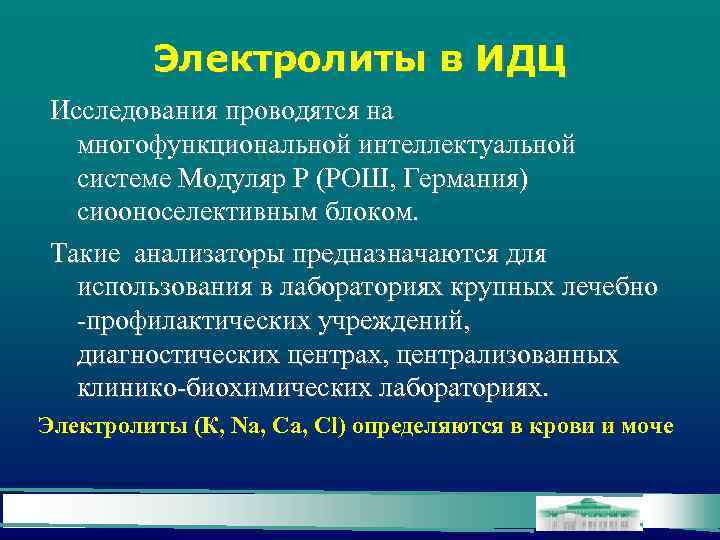 Электролиты в ИДЦ

Исследования проводятся на многофункциональной интеллектуальной системе Модуляр Р (РОШ, Германия) сиооноселективным блоком.

Такие анализаторы предназначаются для использования в лабораториях крупных лечебно -профилактических учреждений, диагностических центрах, централизованных клинико-биохимических лабораториях.

Электролиты (К, Na, Ca, Cl) определяются в крови и моче